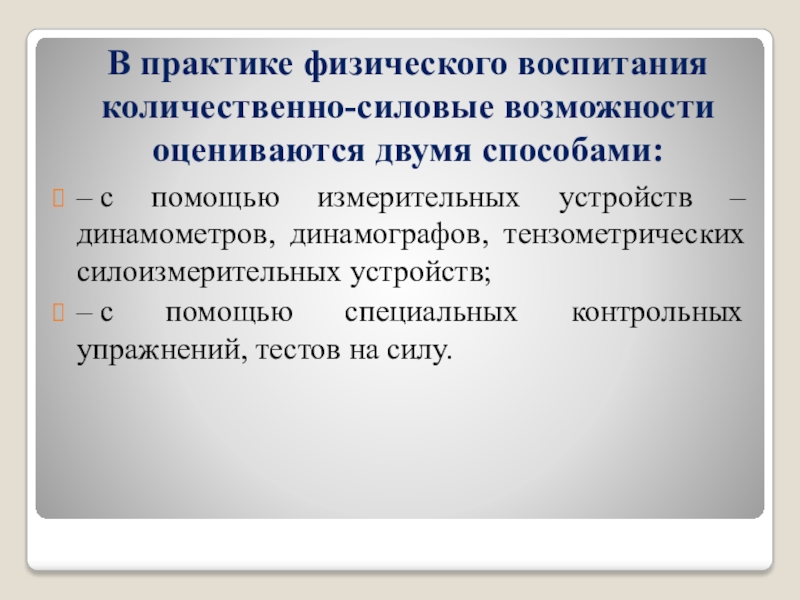 В практике физического воспитания количественно-силовые возможности оцениваются двумя способами:

– с помощью измерительных устройств – динамометров, динамографов, тензометрических силоизмерительных устройств;

– с помощью специальных контрольных упражнений, тестов на силу.